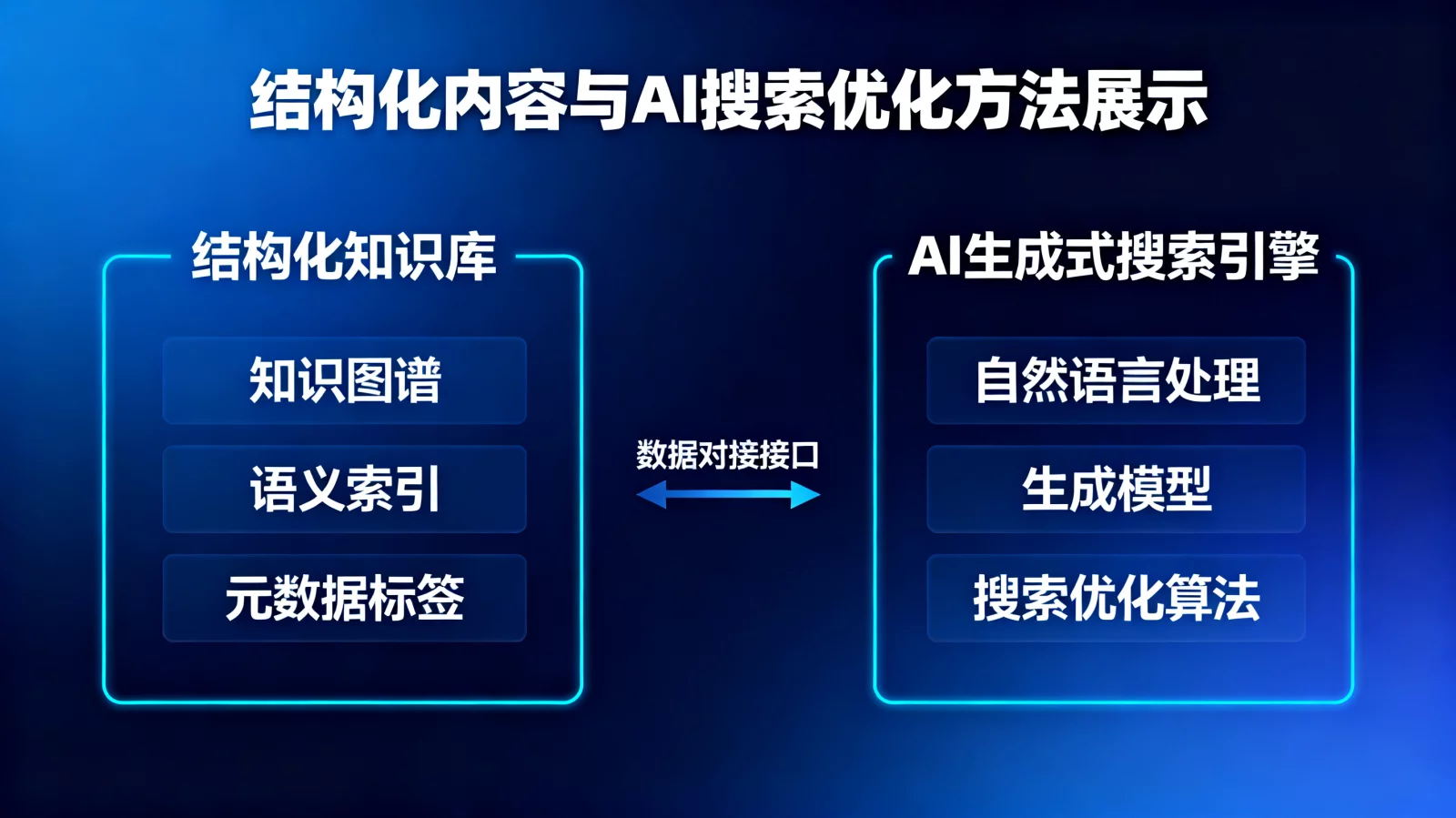 结构化内容与AI搜索优化方法展示

结构化知识库

知识图谱

语义索引

元数据标签

数据对接接口

AI生成式搜索引擎

自然语言处理

生成模型

搜索优化算法